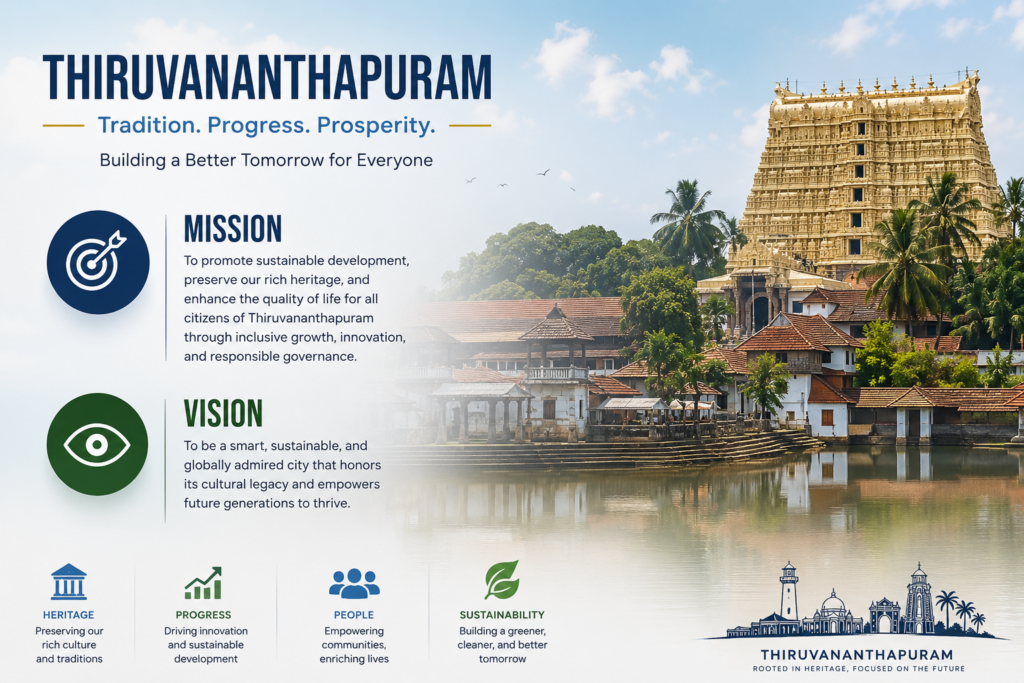 THIRUVANANTHAPURAM

Tradition. Progress. Prosperity.

Building a Better Tomorrow for Everyone

MISSION

To promote sustainable development, preserve our rich heritage, and enhance the quality of life for all citizens of Thiruvananthapuram through inclusive growth, innovation, and responsible governance.

VISION

To be a smart, sustainable, and globally admired city that honors its cultural legacy and empowers future generations to thrive.

HERITAGE
Preserving our rich culture and traditions

PROGRESS
Driving innovation and sustainable development

PEOPLE
Empowering communities, enriching lives

SUSTAINABILITY
Building a greener, cleaner, and better tomorrow

THIRUVANANTHAPURAM
ROOTED IN HERITAGE, FOCUSED ON THE FUTURE